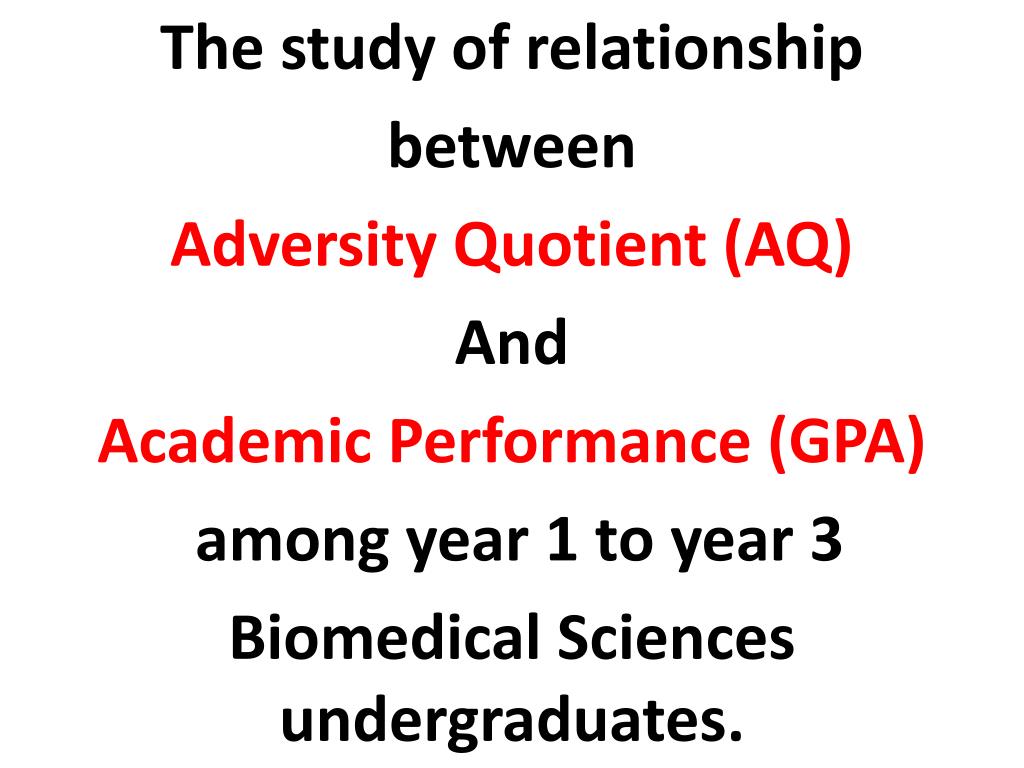 The study of relationship between
Adversity Quotient (AQ)
And
Academic Performance (GPA)
among year 1 to year 3
Biomedical Sciences undergraduates.